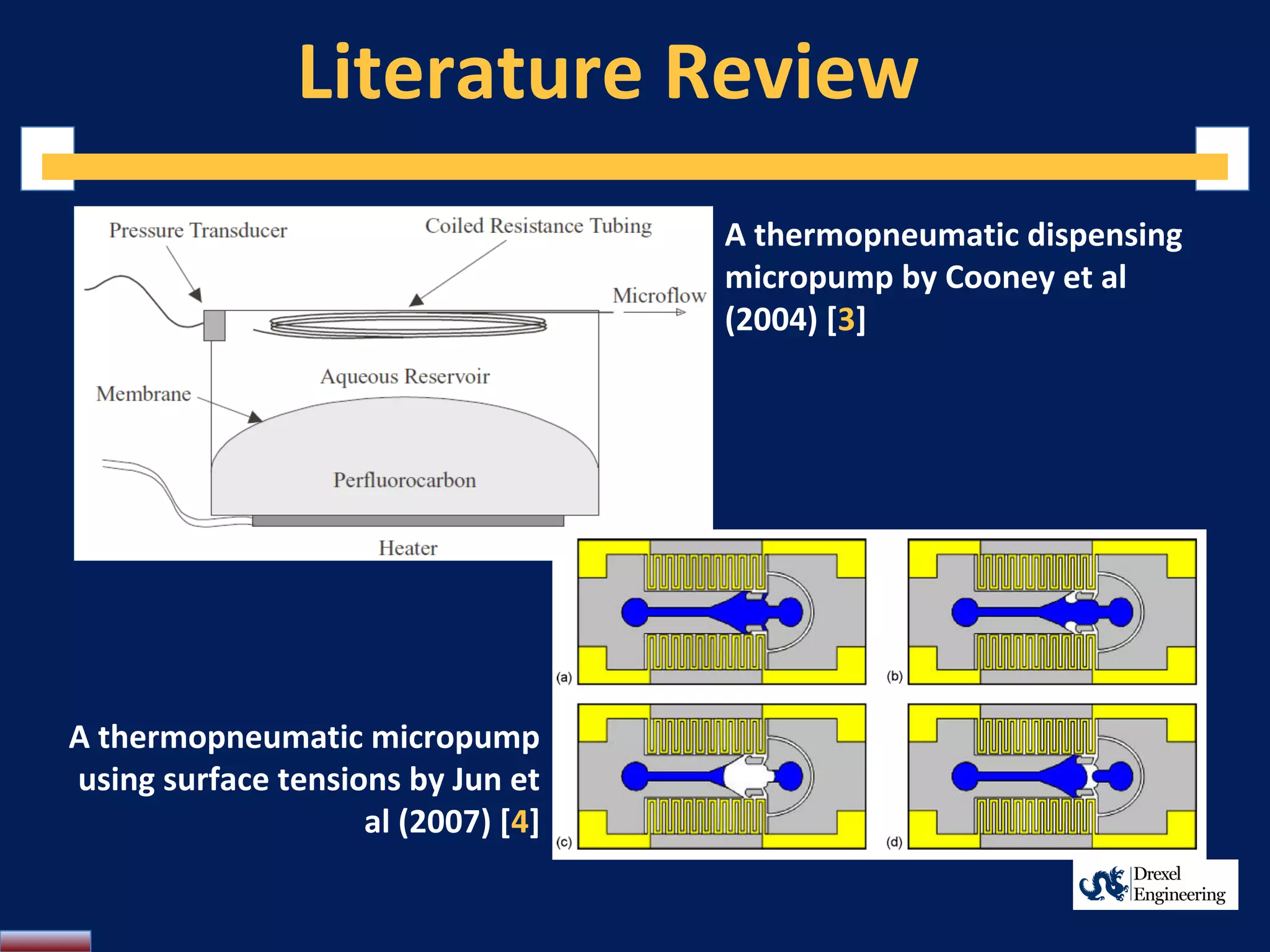 Literature Review

Pressure Transducer
Coiled Resistance Tubing
Microflow
Aqueous Reservoir
Membrane
Perfluorocarbon
Heater

A thermopneumatic dispensing micropump by Cooney et al (2004) [3]

(a)
(b)
(c)
(d)

A thermopneumatic micropump using surface tensions by Jun et al (2007) [4]

Drexel Engineering